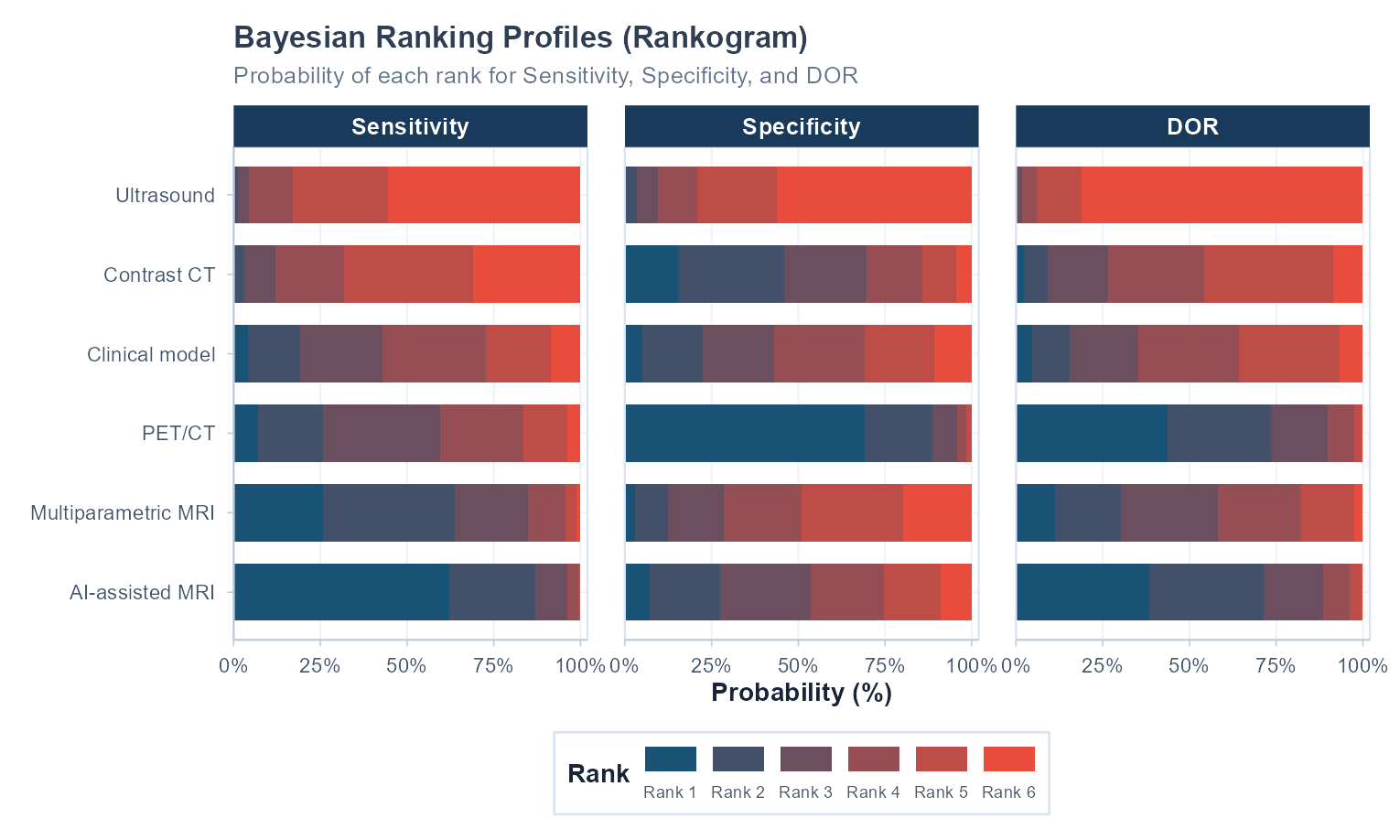 Bayesian Ranking Profiles (Rankogram)
Probability of each rank for Sensitivity, Specificity, and DOR

Sensitivity
Specificity
DOR

Ultrasound
Contrast CT
Clinical model
PET/CT
Multiparametric MRI
AI-assisted MRI

0% 25% 50% 75% 100%
0% 25% 50% 75% 100%
0% 25% 50% 75% 100%

Probability (%)

Rank
Rank 1
Rank 2
Rank 3
Rank 4
Rank 5
Rank 6